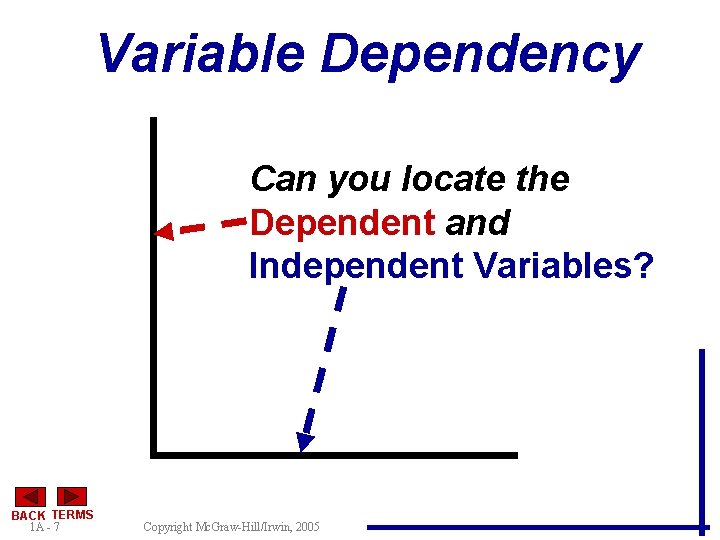 Variable Dependency

Can you locate the Dependent and Independent Variables?

BACK TERMS
1A - 7

Copyright McGraw-Hill/Irwin, 2005